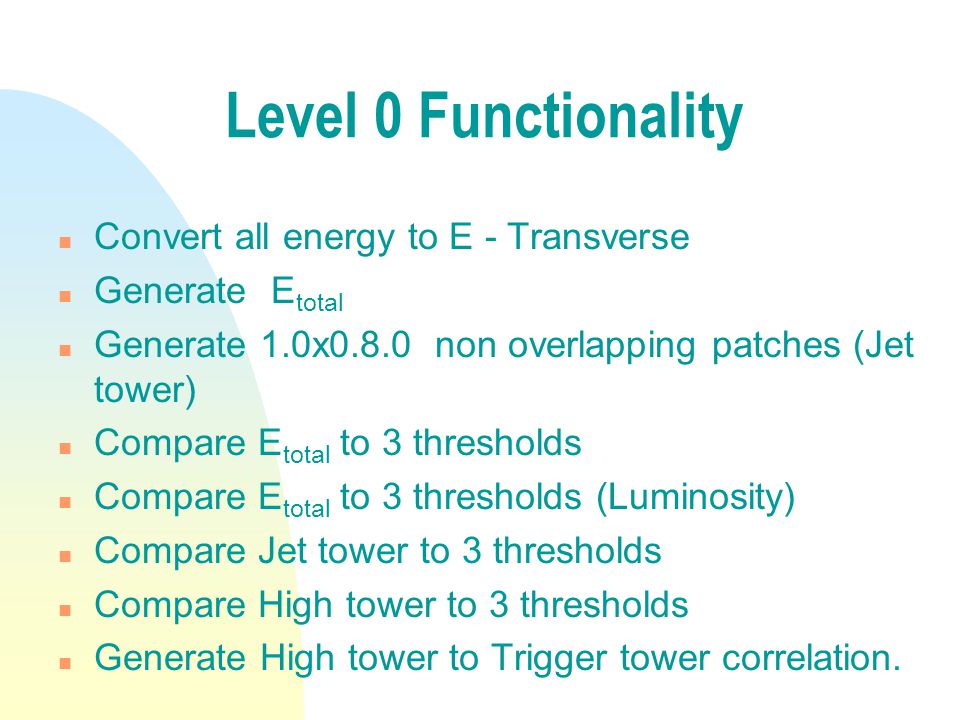 Level 0 Functionality

- Convert all energy to E - Transverse
- Generate $E_{total}$
- Generate 1.0x0.8.0 non overlapping patches (Jet tower)
- Compare $E_{total}$ to 3 thresholds
- Compare $E_{total}$ to 3 thresholds (Luminosity)
- Compare Jet tower to 3 thresholds
- Compare High tower to 3 thresholds
- Generate High tower to Trigger tower correlation.